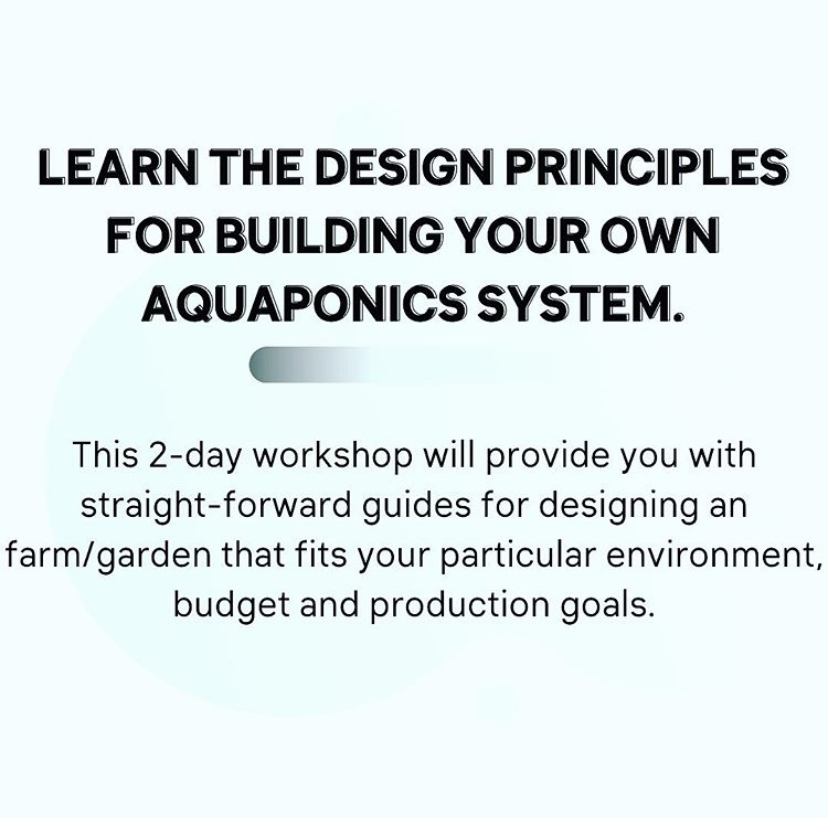 LEARN THE DESIGN PRINCIPLES FOR BUILDING YOUR OWN AQUAPONICS SYSTEM.

This 2-day workshop will provide you with straight-forward guides for designing an farm/garden that fits your particular environment, budget and production goals.